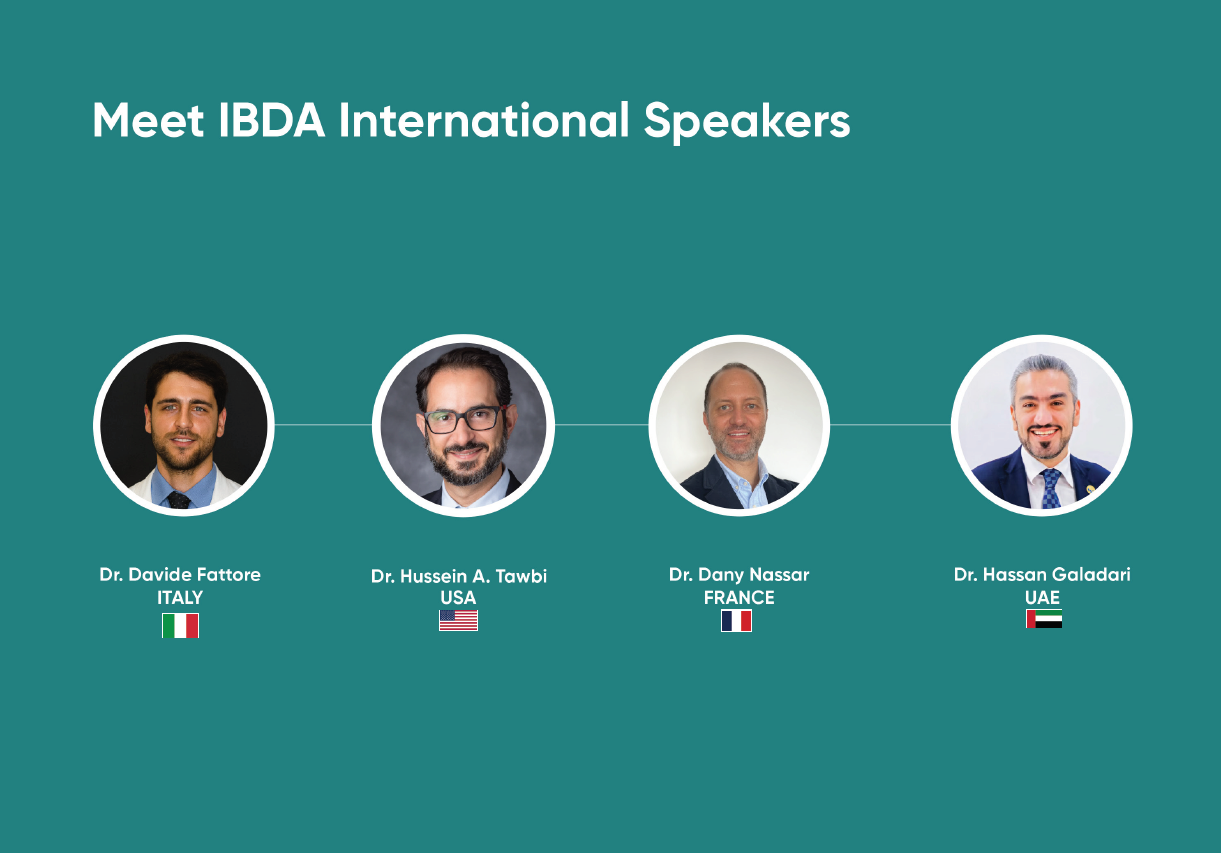 Meet IBDA International Speakers

Dr. Davide Fattore
ITALY

Dr. Hussein A. Tawbi
USA

Dr. Dany Nassar
FRANCE

Dr. Hassan Galadari
UAE